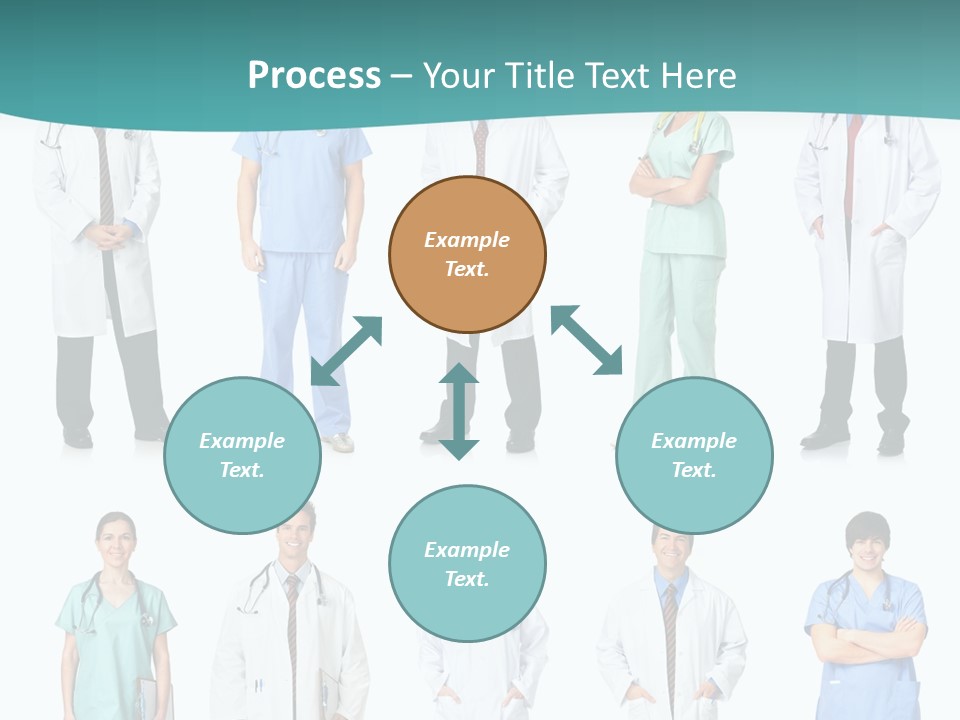 Process – Your Title Text Here

Example Text.

Example Text.

Example Text.

Example Text.